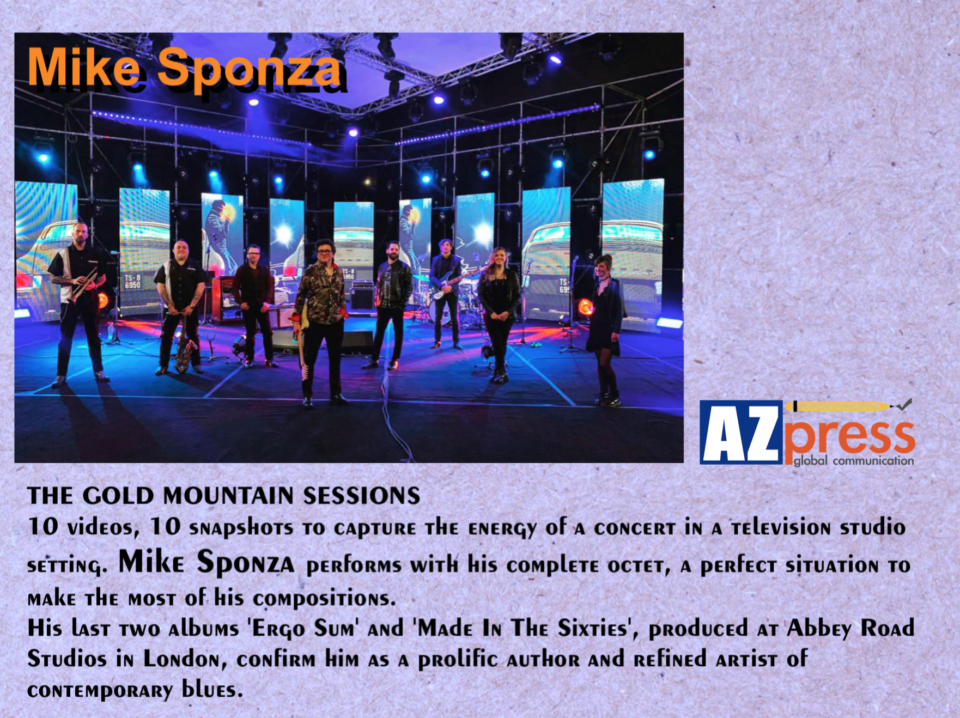 Mike Sponza

AZpress
global communication

THE GOLD MOUNTAIN SESSIONS
10 videos, 10 snapshots to capture the energy of a concert in a television studio setting. Mike Sponza performs with his complete octet, a perfect situation to make the most of his compositions.
His last two albums 'Ergo Sum' and 'Made In The Sixties', produced at Abbey Road Studios in London, confirm him as a prolific author and refined artist of contemporary blues.